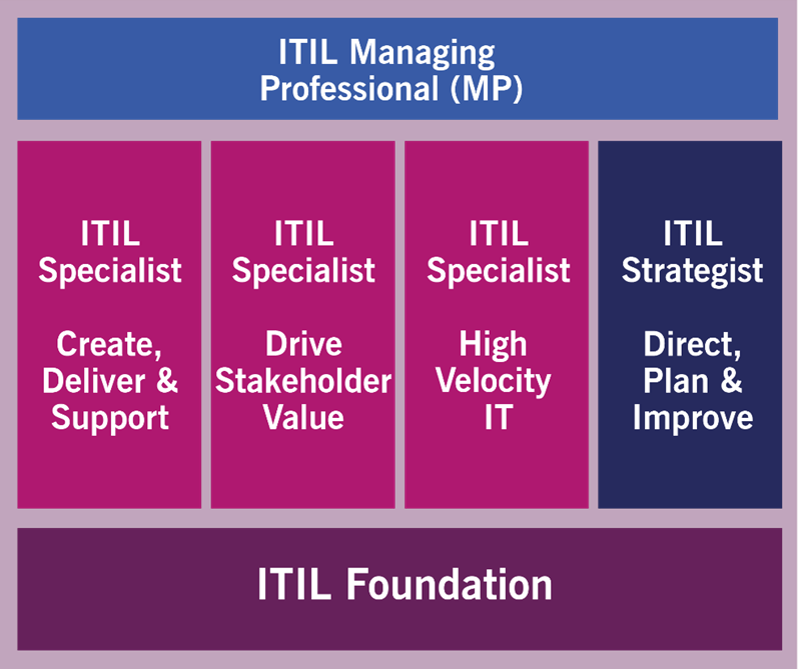 ITIL Managing Professional (MP)

ITIL Specialist

Create, Deliver & Support

ITIL Specialist

Drive Stakeholder Value

ITIL Specialist

High Velocity IT

ITIL Strategist

Direct, Plan & Improve

ITIL Foundation